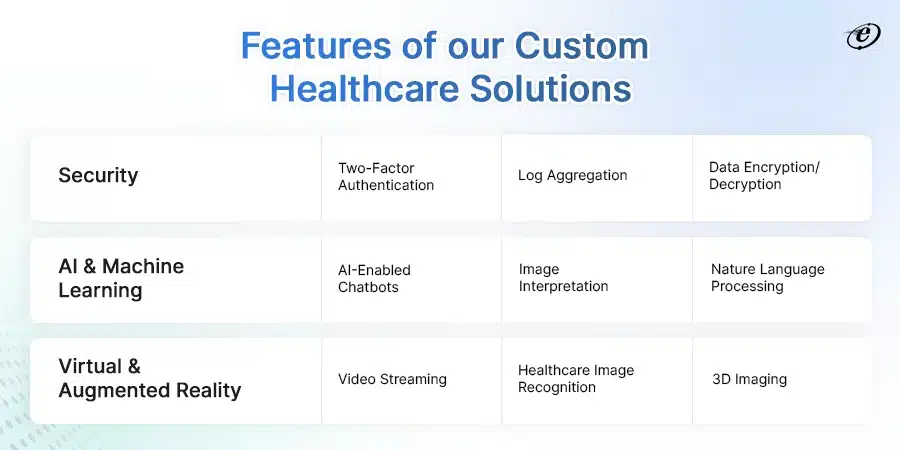 Features of our Custom Healthcare Solutions

e

| Security | Two-Factor Authentication | Log Aggregation | Data Encryption/ Decryption |
|---|---|---|---|
| AI & Machine Learning | AI-Enabled Chatbots | Image Interpretation | Nature Language Processing |
| Virtual & Augmented Reality | Video Streaming | Healthcare Image Recognition | 3D Imaging |